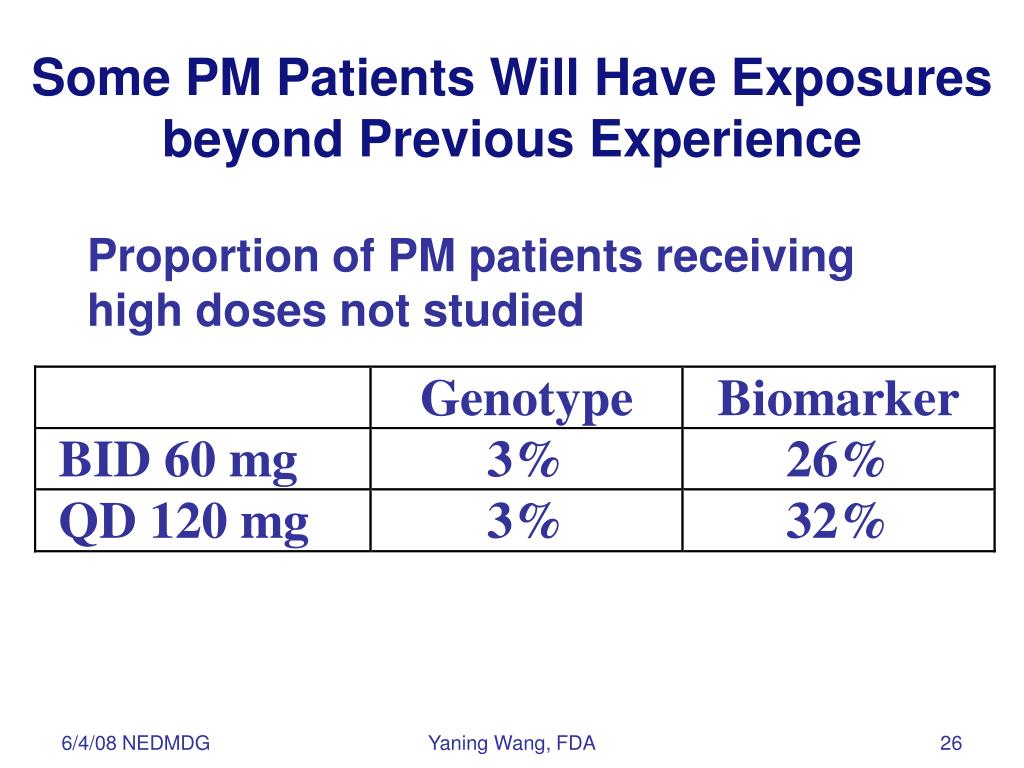 Some PM Patients Will Have Exposures beyond Previous Experience

Proportion of PM patients receiving high doses not studied

|  | Genotype | Biomarker |
|---|---|---|
| BID 60 mg | 3% | 26% |
| QD 120 mg | 3% | 32% |

6/4/08 NEDMDG

Yaning Wang, FDA

26